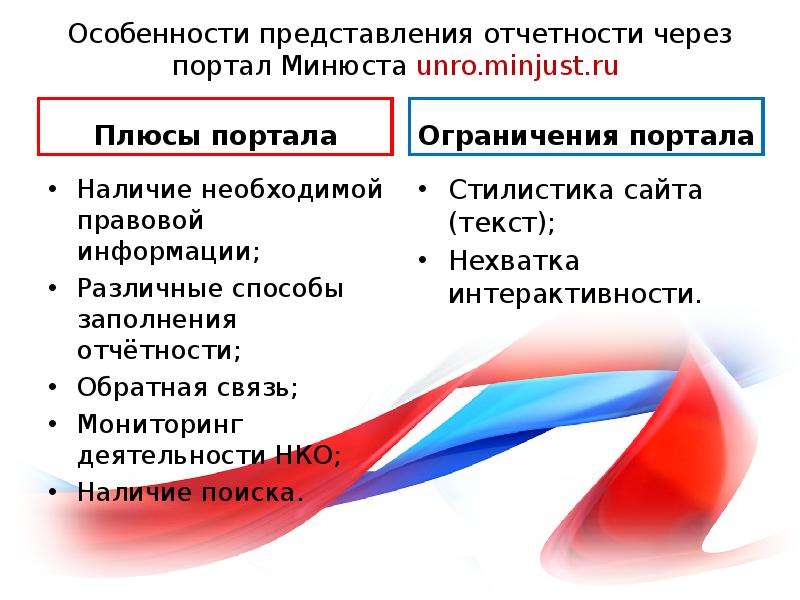 Особенности представления отчетности через портал Минюста unro.minjust.ru

Плюсы портала

• Наличие необходимой правовой информации;
• Различные способы заполнения отчётности;
• Обратная связь;
• Мониторинг деятельности НКО;
• Наличие поиска.

Ограничения портала

• Стилистика сайта (текст);
• Нехватка интерактивности.